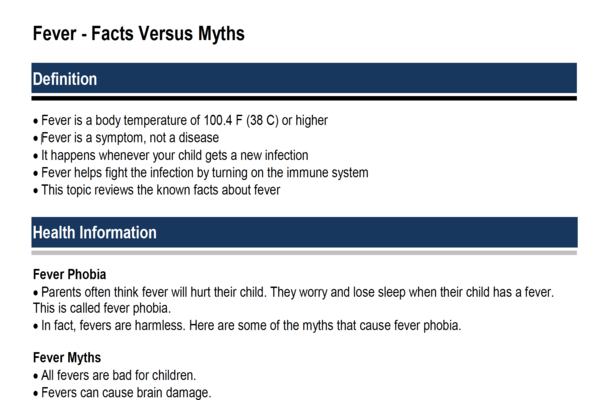 Fever - Facts Versus Myths

Definition

• Fever is a body temperature of 100.4 F (38 C) or higher
• Fever is a symptom, not a disease
• It happens whenever your child gets a new infection
• Fever helps fight the infection by turning on the immune system
• This topic reviews the known facts about fever

Health Information

Fever Phobia
• Parents often think fever will hurt their child. They worry and lose sleep when their child has a fever. This is called fever phobia.
• In fact, fevers are harmless. Here are some of the myths that cause fever phobia.

Fever Myths
• All fevers are bad for children.
• Fevers can cause brain damage.